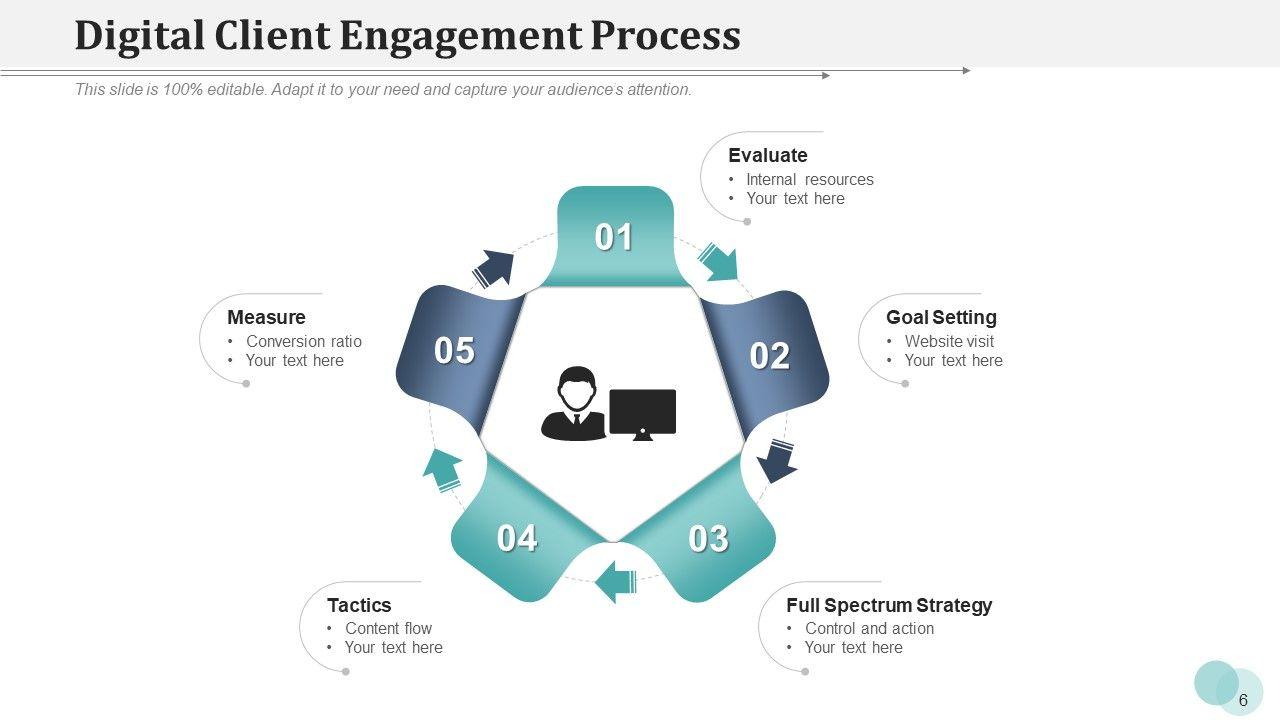 Digital Client Engagement Process

This slide is 100% editable. Adapt it to your need and capture your audience's attention.

Evaluate
• Internal resources
• Your text here

01

Goal Setting
• Website visit
• Your text here

02

Full Spectrum Strategy
• Control and action
• Your text here

03

Tactics
• Content flow
• Your text here

04

Measure
• Conversion ratio
• Your text here

05

6